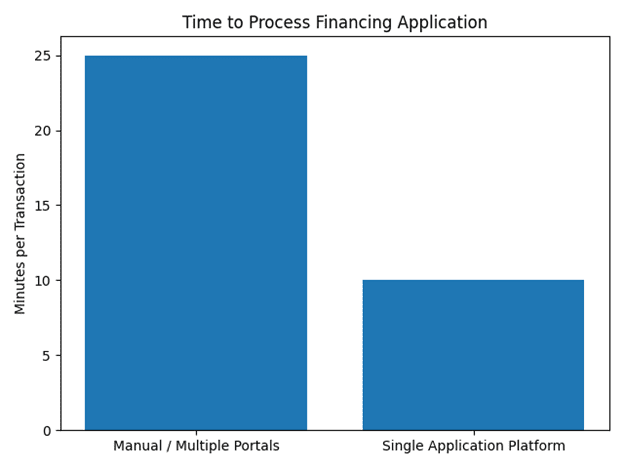 Time to Process Financing Application

Minutes per Transaction

25
20
15
10
5
0

Manual / Multiple Portals
Single Application Platform